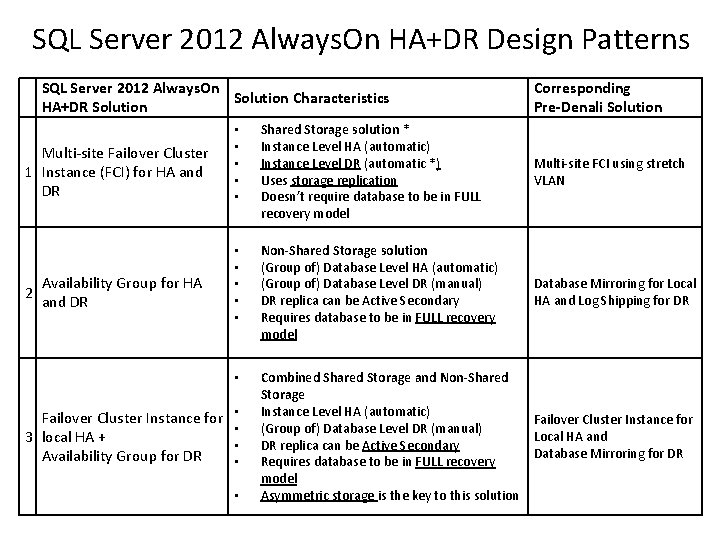 SQL Server 2012 AlwaysOn HA+DR Design Patterns

| | SQL Server 2012 AlwaysOn HA+DR Solution | Solution Characteristics | Corresponding Pre-Denali Solution |
|---|---|---|---|
| 1 | Multi-site Failover Cluster Instance (FCI) for HA and DR | • Shared Storage solution * • Instance Level HA (automatic) • Instance Level DR (automatic *) • Uses storage replication • Doesn't require database to be in FULL recovery model | Multi-site FCI using stretch VLAN |
| 2 | Availability Group for HA and DR | • Non-Shared Storage solution • (Group of) Database Level HA (automatic) • (Group of) Database Level DR (manual) • DR replica can be Active Secondary • Requires database to be in FULL recovery model | Database Mirroring for Local HA and Log Shipping for DR |
| 3 | Failover Cluster Instance for local HA + Availability Group for DR | • Combined Shared Storage and Non-Shared Storage • Instance Level HA (automatic) • (Group of) Database Level DR (manual) • DR replica can be Active Secondary • Requires database to be in FULL recovery model • Asymmetric storage is the key to this solution | Failover Cluster Instance for Local HA and Database Mirroring for DR |